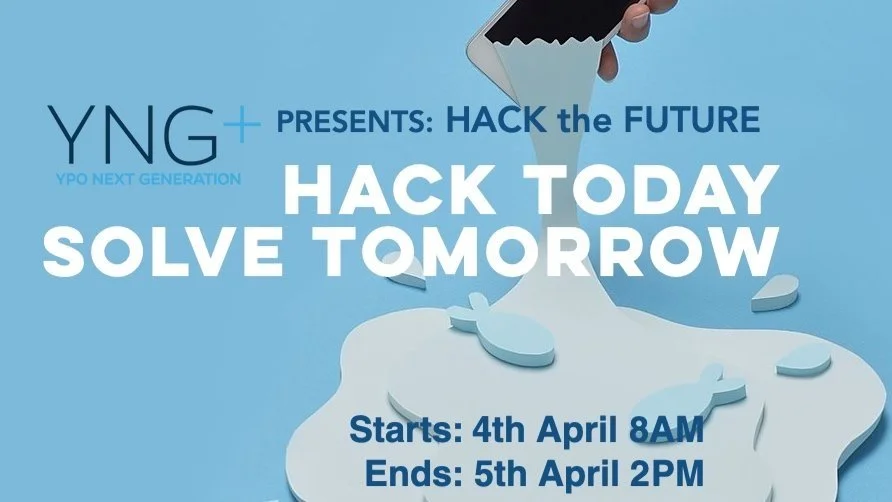 YNG+
YPO NEXT GENERATION

PRESENTS: HACK the FUTURE

HACK TODAY
SOLVE TOMORROW

Starts: 4th April 8AM
Ends: 5th April 2PM